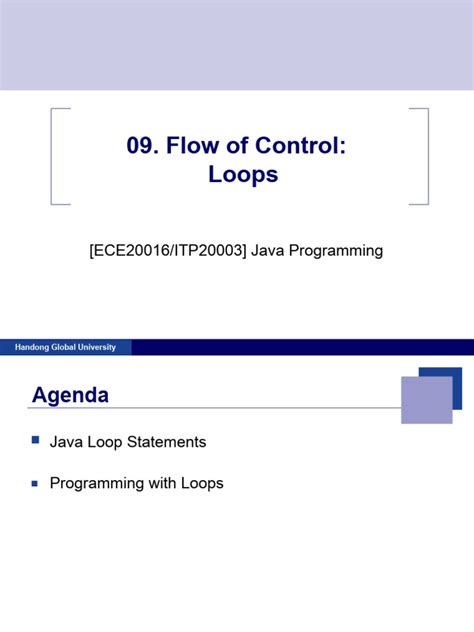 09. Flow of Control: Loops

[ECE20016/ITP20003] Java Programming

Handong Global University

Agenda

Java Loop Statements

Programming with Loops